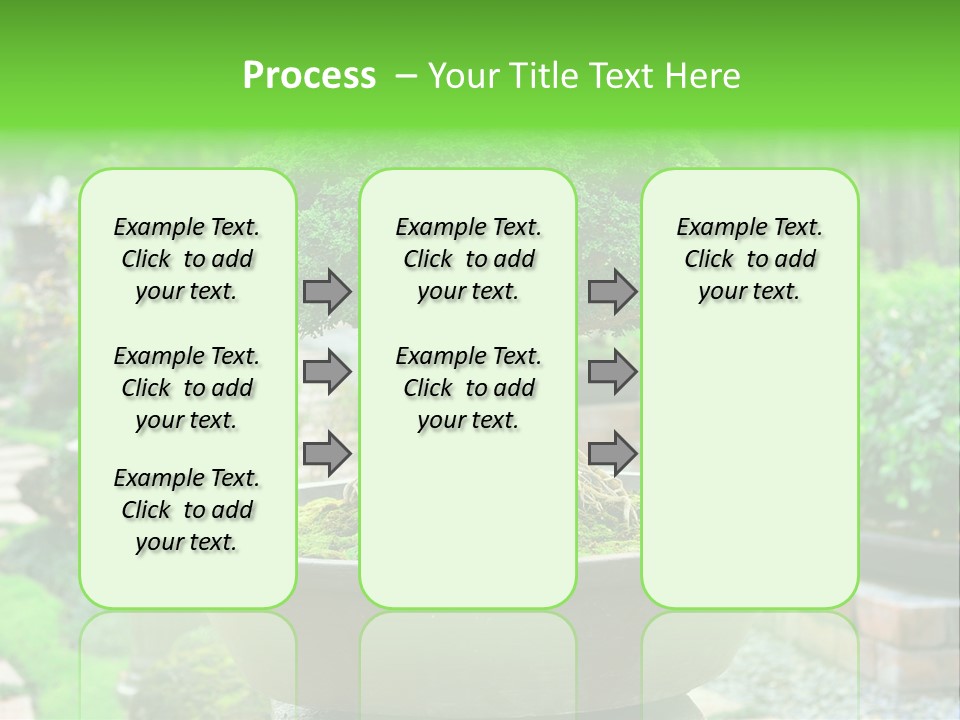 Process – Your Title Text Here

Example Text. Click to add your text.

Example Text. Click to add your text.

Example Text. Click to add your text.

Example Text. Click to add your text.

Example Text. Click to add your text.

Example Text. Click to add your text.